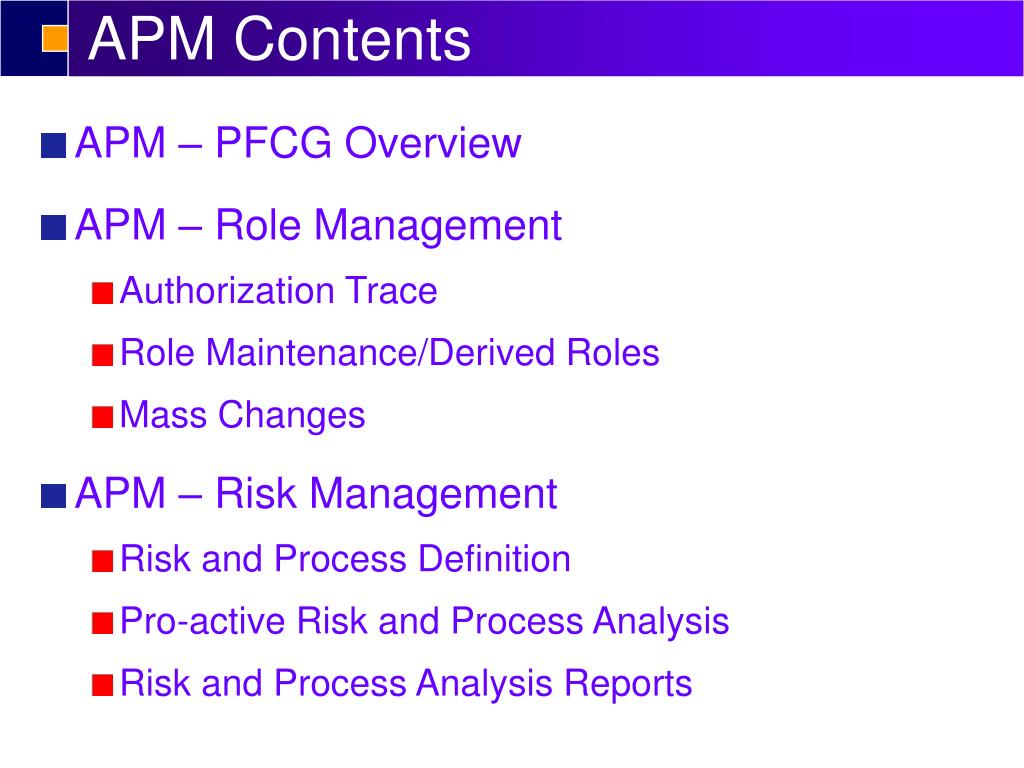 APM Contents

APM – PFCG Overview

APM – Role Management

Authorization Trace

Role Maintenance/Derived Roles

Mass Changes

APM – Risk Management

Risk and Process Definition

Pro-active Risk and Process Analysis

Risk and Process Analysis Reports